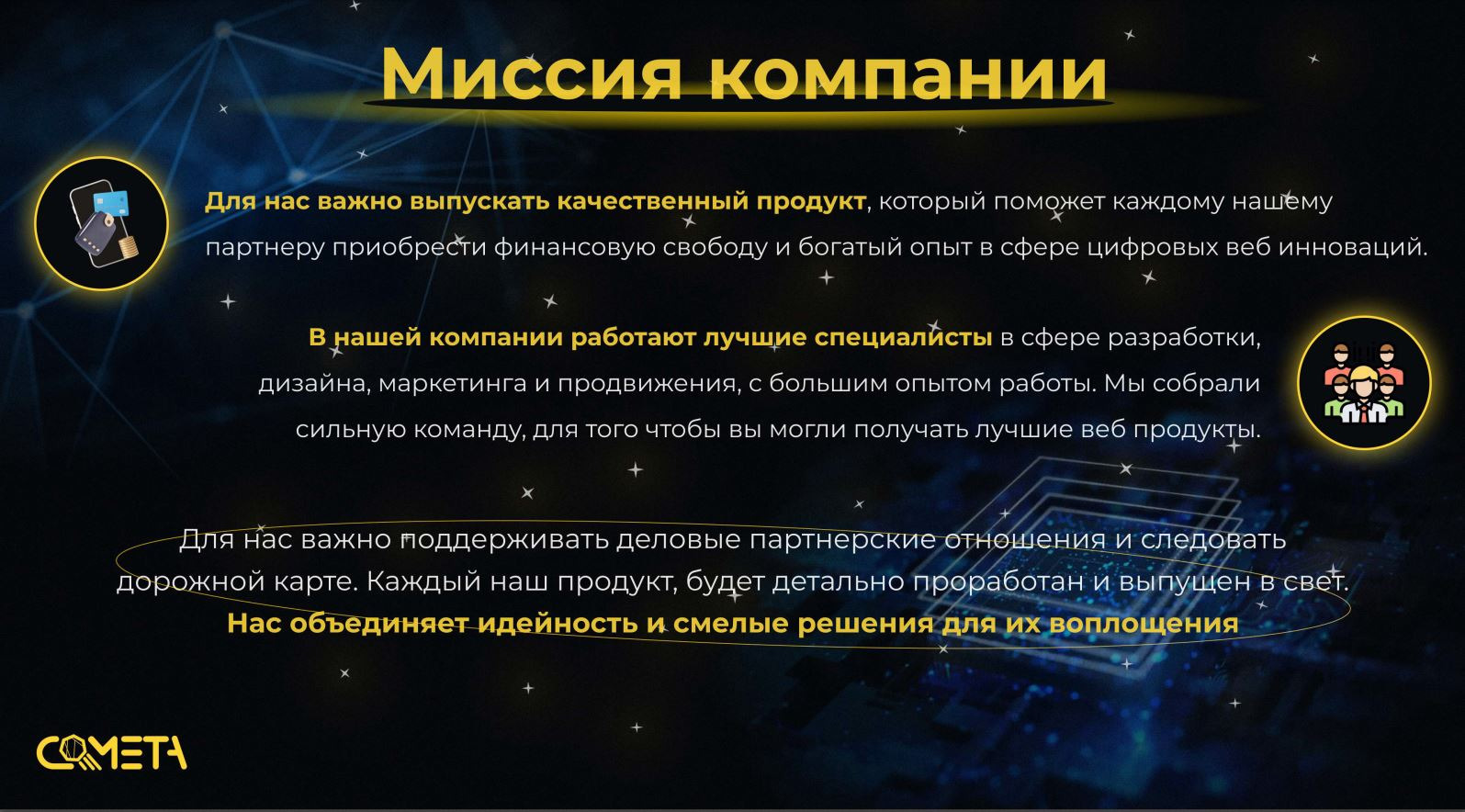 Миссия компании

Для нас важно выпускать качественный продукт, который поможет каждому нашему партнеру приобрести финансовую свободу и богатый опыт в сфере цифровых веб инноваций.

В нашей компании работают лучшие специалисты в сфере разработки, дизайна, маркетинга и продвижения, с большим опытом работы. Мы собрали сильную команду, для того чтобы вы могли получать лучшие веб продукты.

Для нас важно поддерживать деловые партнерские отношения и следовать дорожной карте. Каждый наш продукт, будет детально проработан и выпущен в свет.
Нас объединяет идейность и смелые решения для их воплощения

COMETA